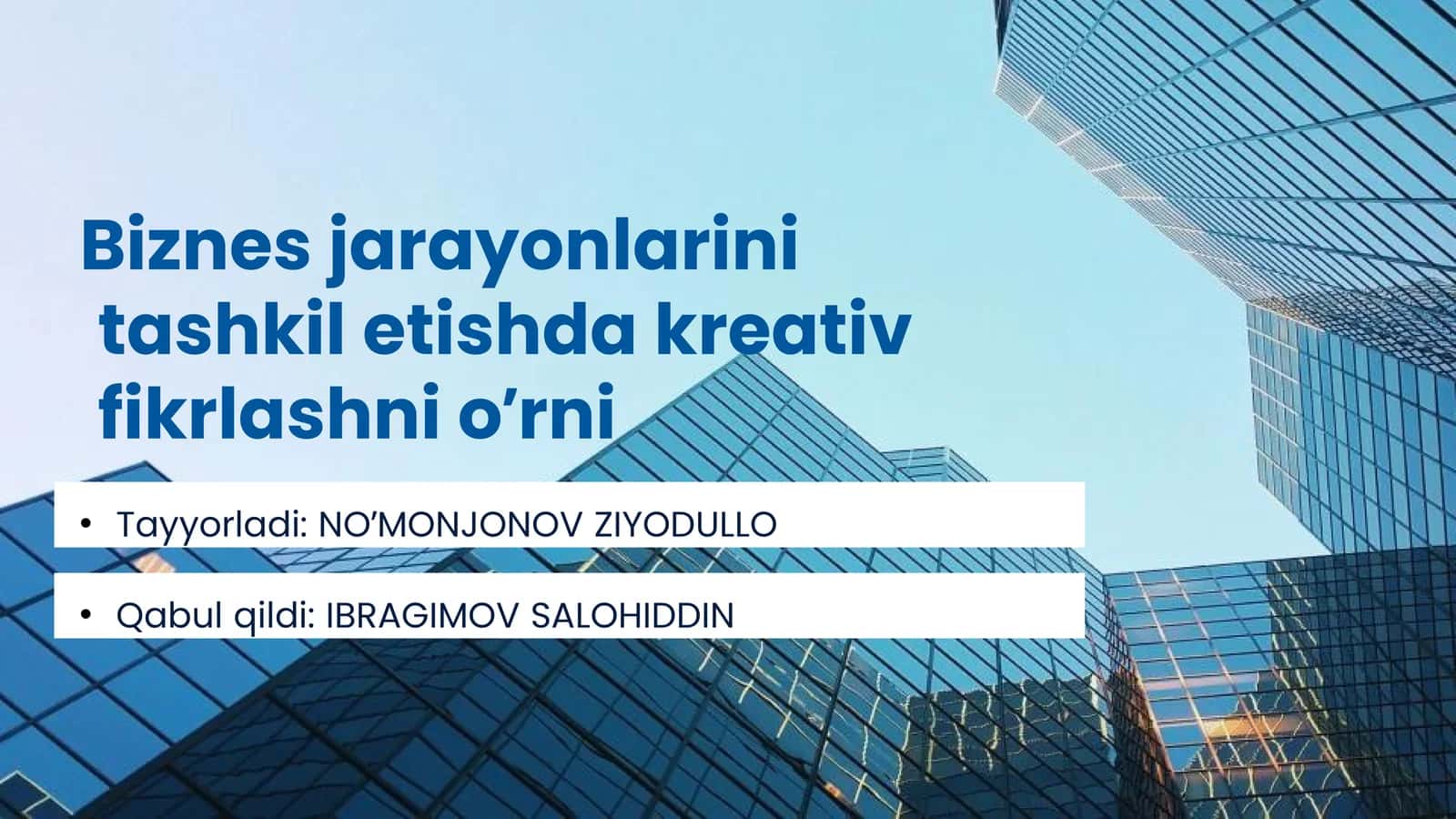 Biznes jarayonlarini tashkil etishda kreativ fikrlashni o’rni

• Tayyorladi: NO’MONJONOV ZIYODULLO

• Qabul qildi: IBRAGIMOV SALOHIDDIN